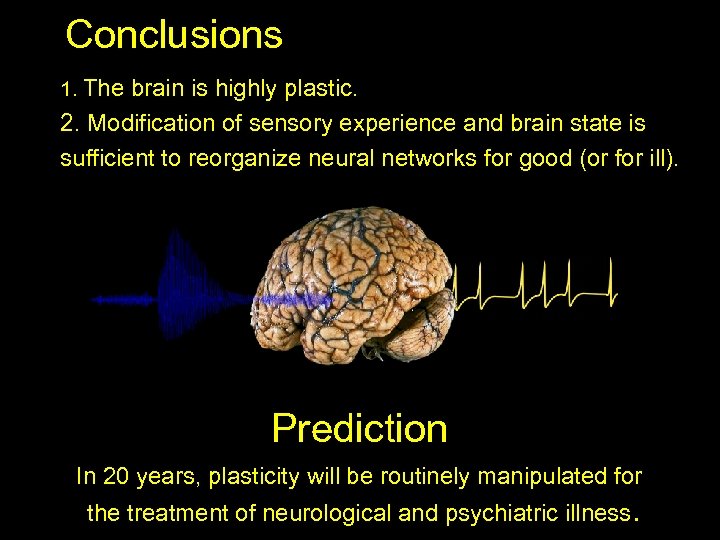 Conclusions

1. The brain is highly plastic.

2. Modification of sensory experience and brain state is sufficient to reorganize neural networks for good (or for ill).

Prediction

In 20 years, plasticity will be routinely manipulated for the treatment of neurological and psychiatric illness.